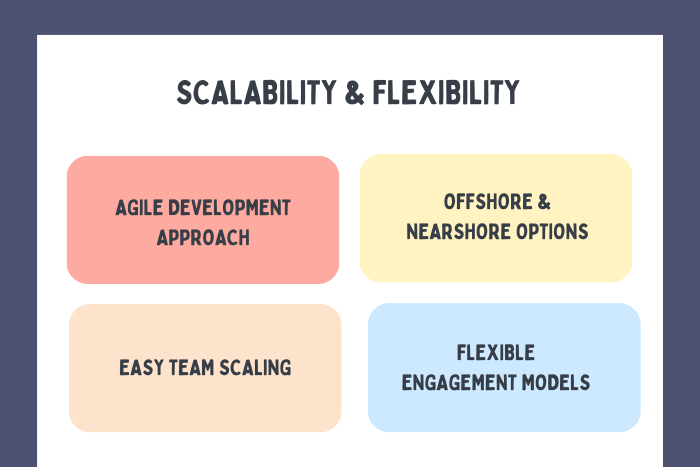 SCALABILITY & FLEXIBILITY

AGILE DEVELOPMENT APPROACH

OFFSHORE & NEARSHORE OPTIONS

EASY TEAM SCALING

FLEXIBLE ENGAGEMENT MODELS